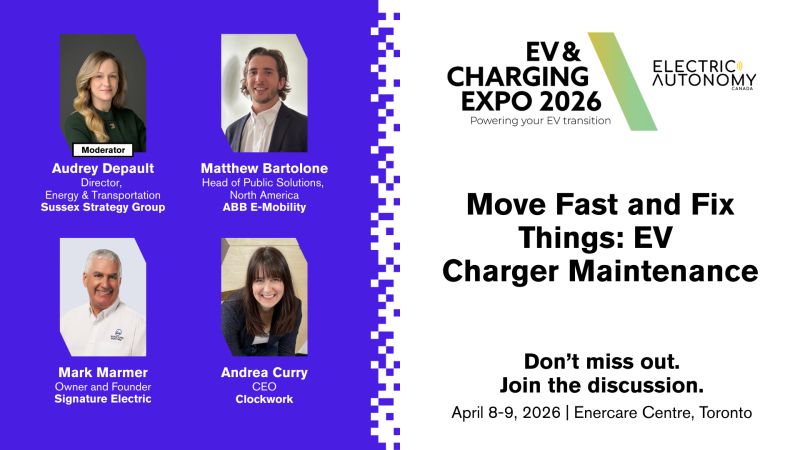 Moderator
Audrey Depault
Director,
Energy & Transportation
Sussex Strategy Group

Matthew Bartolone
Head of Public Solutions,
North America
ABB E-Mobility

Mark Marmer
Owner and Founder
Signature Electric

Andrea Curry
CEO
Clockwork

EV &
CHARGING
EXPO 2026
Powering your EV transition

ELECTRIC
AUTONOMY
CANADA

Move Fast and Fix Things: EV Charger Maintenance

Don't miss out.
Join the discussion.
April 8-9, 2026 | Enercare Centre, Toronto